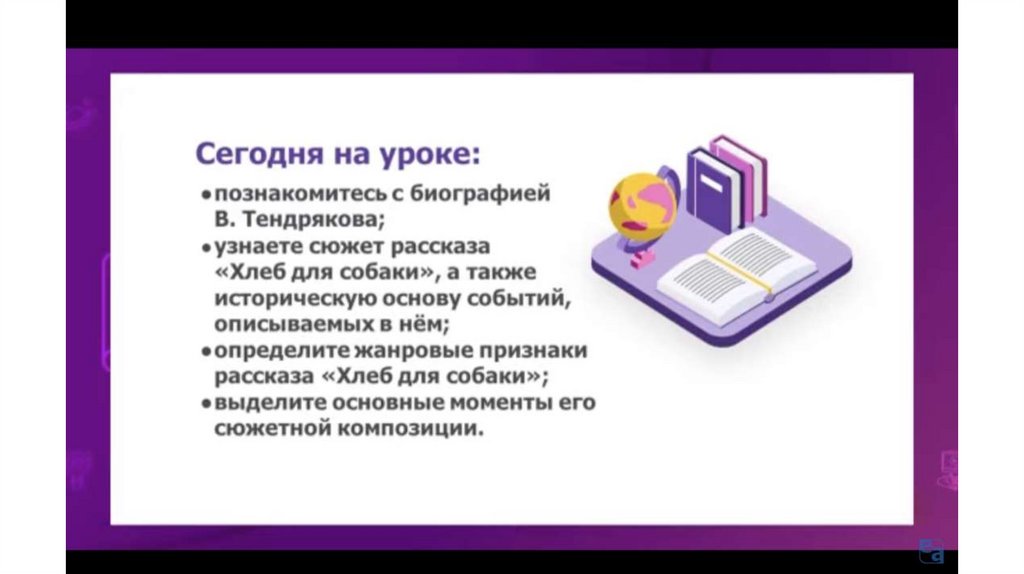 Сегодня на уроке:

• познакомитесь с биографией В. Тендрякова;
• узнаете сюжет рассказа «Хлеб для собаки», а также историческую основу событий, описываемых в нём;
• определите жанровые признаки рассказа «Хлеб для собаки»;
• выделите основные моменты его сюжетной композиции.